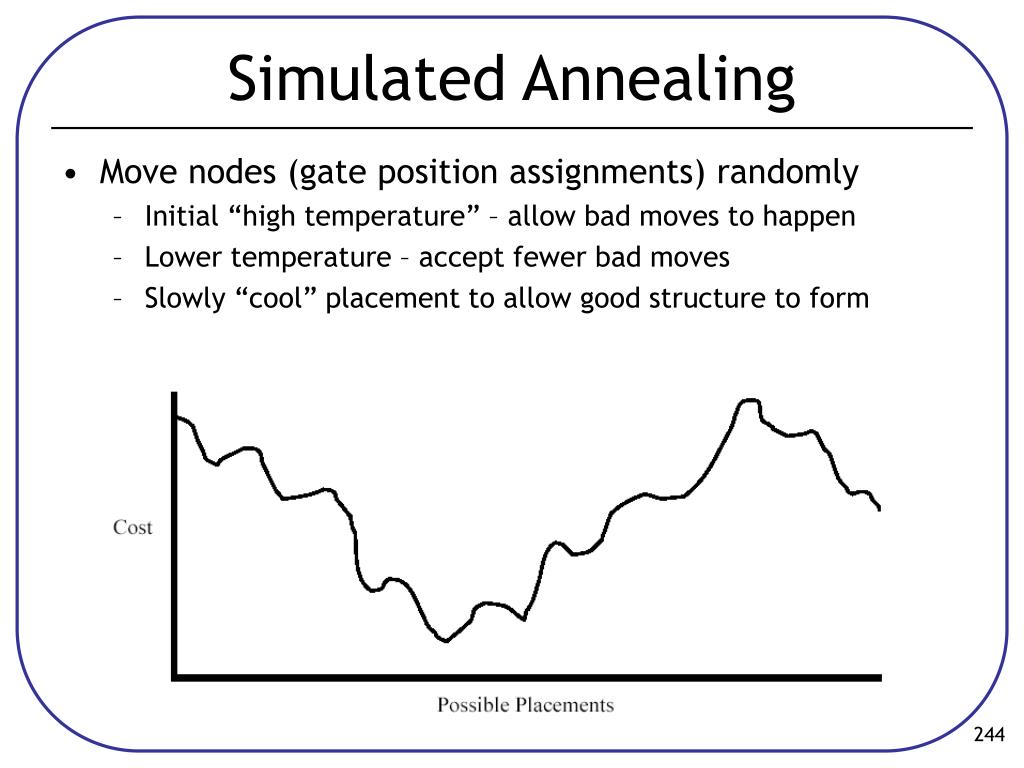 Simulated Annealing

• Move nodes (gate position assignments) randomly
– Initial “high temperature” – allow bad moves to happen
– Lower temperature – accept fewer bad moves
– Slowly “cool” placement to allow good structure to form

Cost

Possible Placements

244